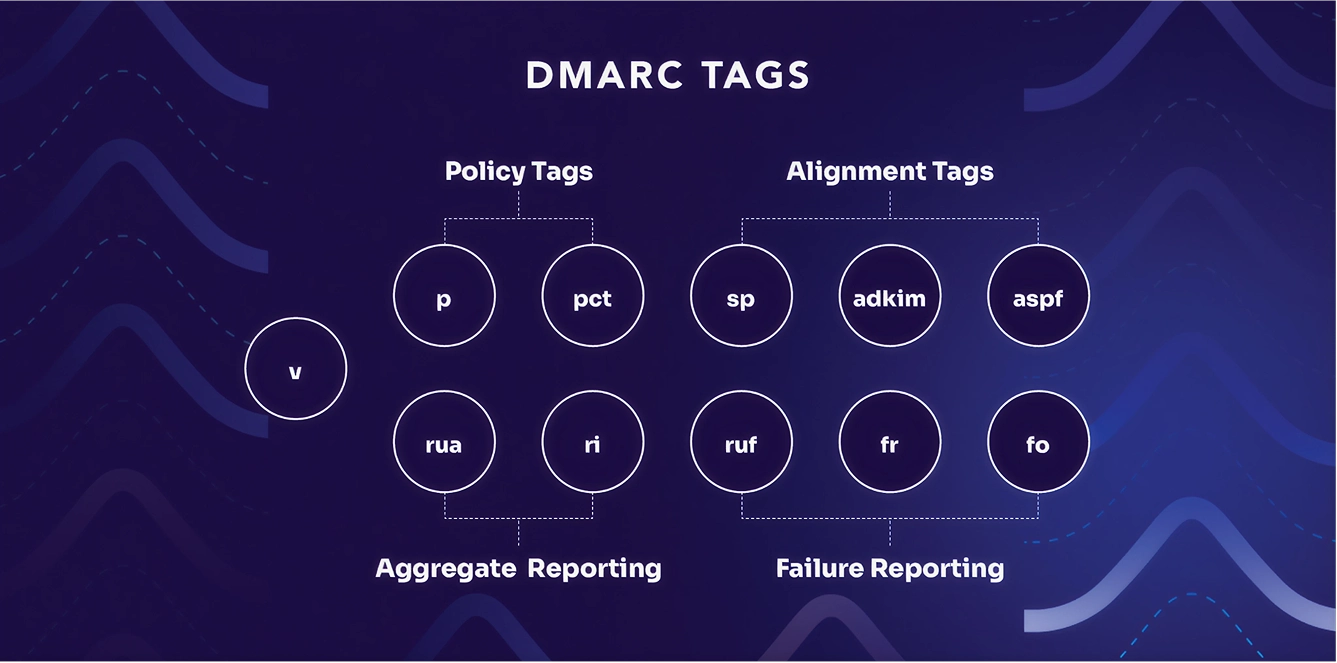 DMARC TAGS

Policy Tags

Alignment Tags

p

pct

sp

adkim

aspf

v

rua

ri

ruf

fr

fo

Aggregate Reporting

Failure Reporting